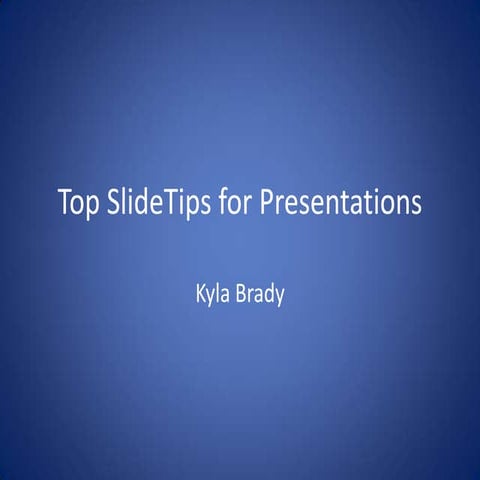 Top SlideTips for Presentations

Kyla Brady